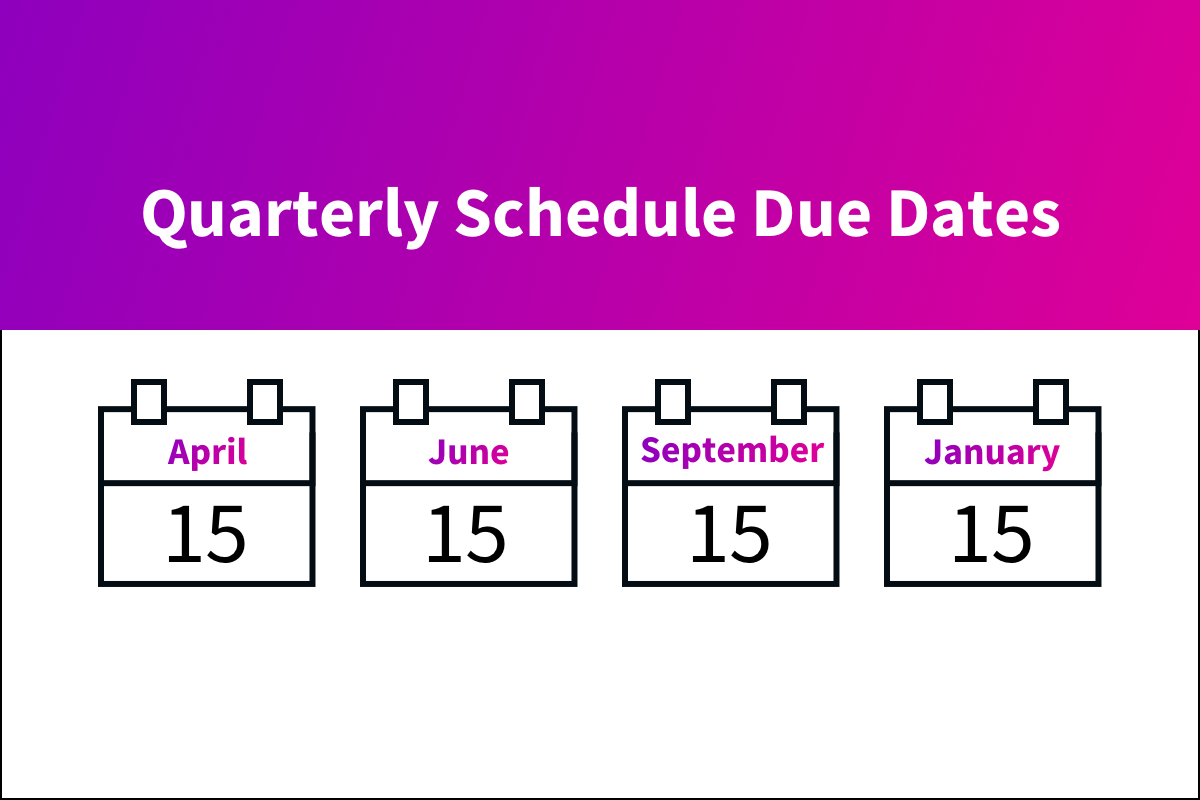 Quarterly Schedule Due Dates

April
15

June
15

September
15

January
15